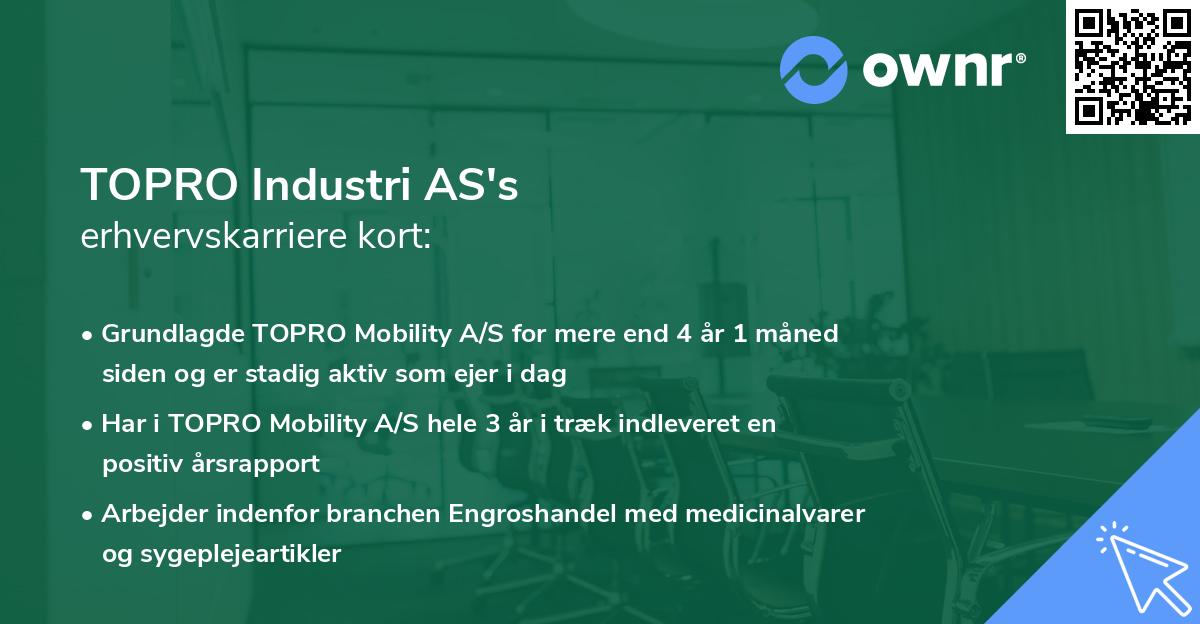 ownr®

TOPRO Industri AS's
erhvervskarriere kort:

• Grundlagde TOPRO Mobility A/S for mere end 4 år 1 måned siden og er stadig aktiv som ejer i dag
• Har i TOPRO Mobility A/S hele 3 år i træk indleveret en positiv årsrapport
• Arbejder indenfor branchen Engroshandel med medicinalvarer og sygeplejeartikler